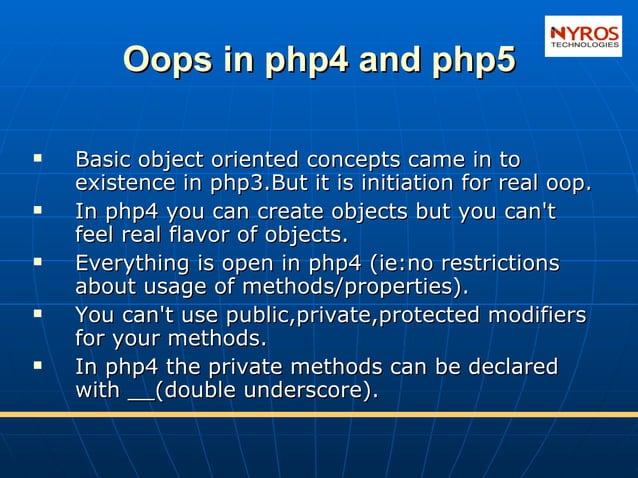 NYROS
TECHNOLOGIES

Oops in php4 and php5

▪ Basic object oriented concepts came in to existence in php3.But it is initiation for real oop.
▪ In php4 you can create objects but you can't feel real flavor of objects.
▪ Everything is open in php4 (ie:no restrictions about usage of methods/properties).
▪ You can't use public,private,protected modifiers for your methods.
▪ In php4 the private methods can be declared with __(double underscore).